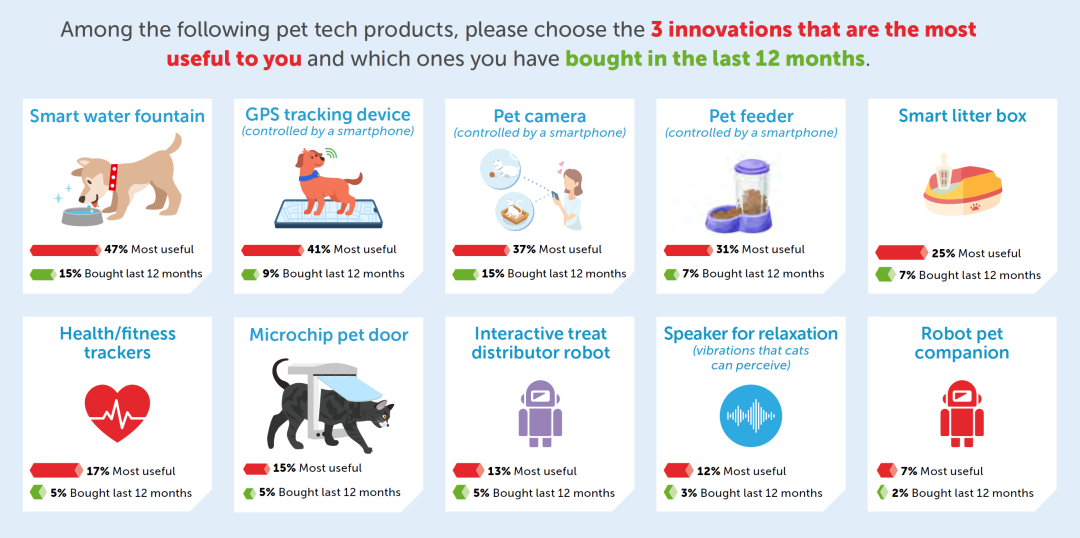 Among the following pet tech products, please choose the 3 innovations that are the most useful to you and which ones you have bought in the last 12 months.

Smart water fountain
47% Most useful
15% Bought last 12 months

GPS tracking device
(controlled by a smartphone)
41% Most useful
9% Bought last 12 months

Pet camera
(controlled by a smartphone)
37% Most useful
15% Bought last 12 months

Pet feeder
(controlled by a smartphone)
31% Most useful
7% Bought last 12 months

Smart litter box
25% Most useful
7% Bought last 12 months

Health/fitness trackers
17% Most useful
5% Bought last 12 months

Microchip pet door
15% Most useful
5% Bought last 12 months

Interactive treat distributor robot
13% Most useful
5% Bought last 12 months

Speaker for relaxation
(vibrations that cats can perceive)
12% Most useful
3% Bought last 12 months

Robot pet companion
7% Most useful
2% Bought last 12 months